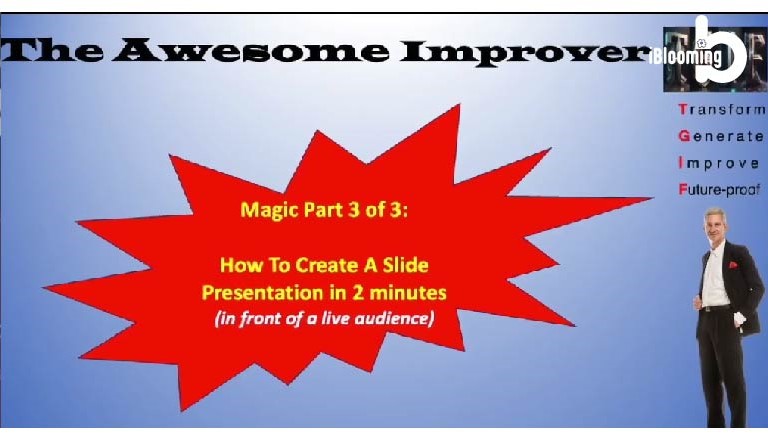 The Awesome Improver

iBlooming

Transform
Generate
Improve
Future-proof

Magic Part 3 of 3:

How To Create A Slide Presentation in 2 minutes
(in front of a live audience)